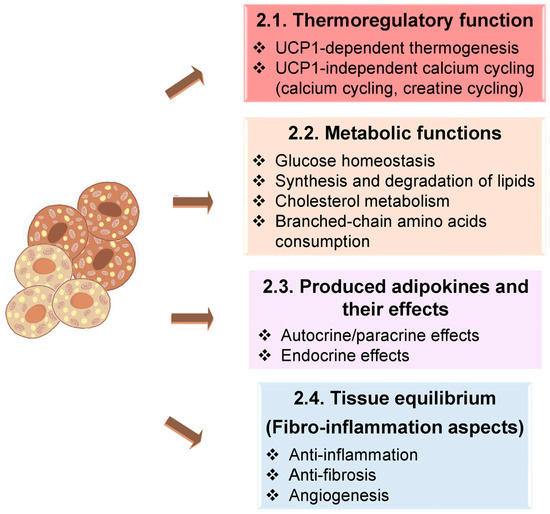 2.1. Thermoregulatory function

❖ UCP1-dependent thermogenesis
❖ UCP1-independent calcium cycling (calcium cycling, creatine cycling)

2.2. Metabolic functions

❖ Glucose homeostasis
❖ Synthesis and degradation of lipids
❖ Cholesterol metabolism
❖ Branched-chain amino acids consumption

2.3. Produced adipokines and their effects

❖ Autocrine/paracrine effects
❖ Endocrine effects

2.4. Tissue equilibrium (Fibro-inflammation aspects)

❖ Anti-inflammation
❖ Anti-fibrosis
❖ Angiogenesis